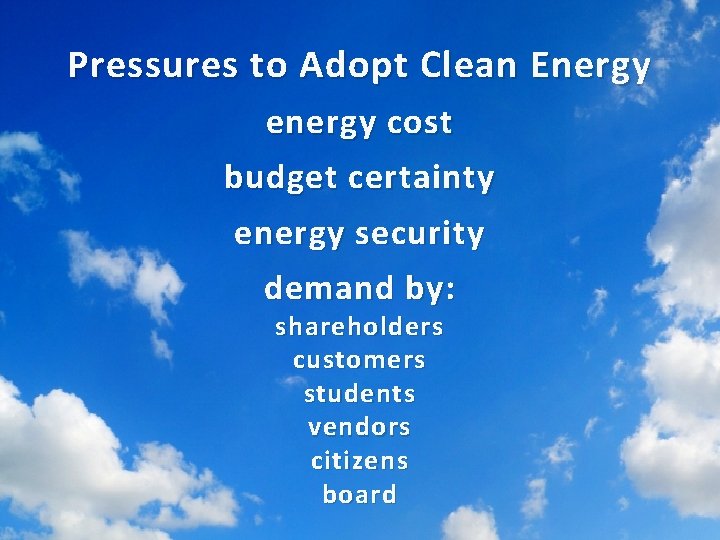 Pressures to Adopt Clean Energy

energy cost

budget certainty

energy security

demand by:
shareholders
customers
students
vendors
citizens
board